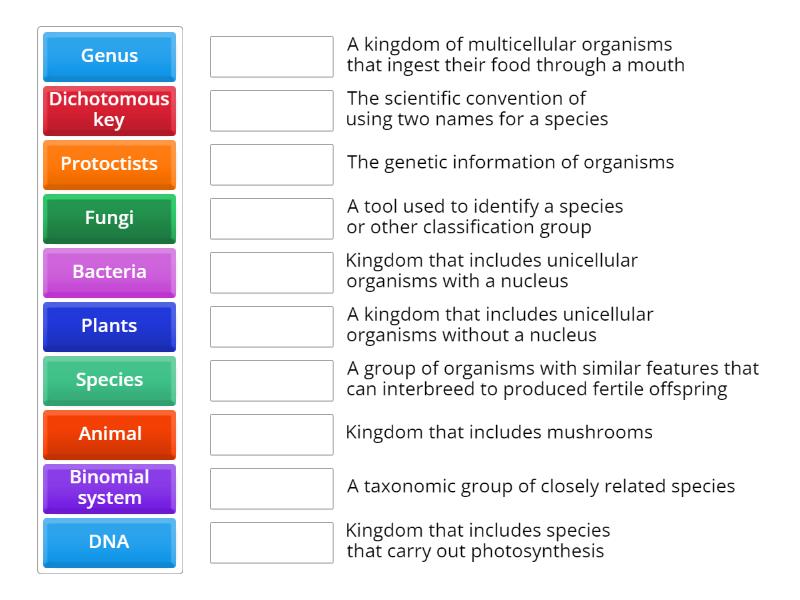 Genus
Dichotomous key
Protoctists
Fungi
Bacteria
Plants
Species
Animal
Binomial system
DNA

A kingdom of multicellular organisms that ingest their food through a mouth

The scientific convention of using two names for a species

The genetic information of organisms

A tool used to identify a species or other classification group

Kingdom that includes unicellular organisms with a nucleus

A kingdom that includes unicellular organisms without a nucleus

A group of organisms with similar features that can interbreed to produced fertile offspring

Kingdom that includes mushrooms

A taxonomic group of closely related species

Kingdom that includes species that carry out photosynthesis